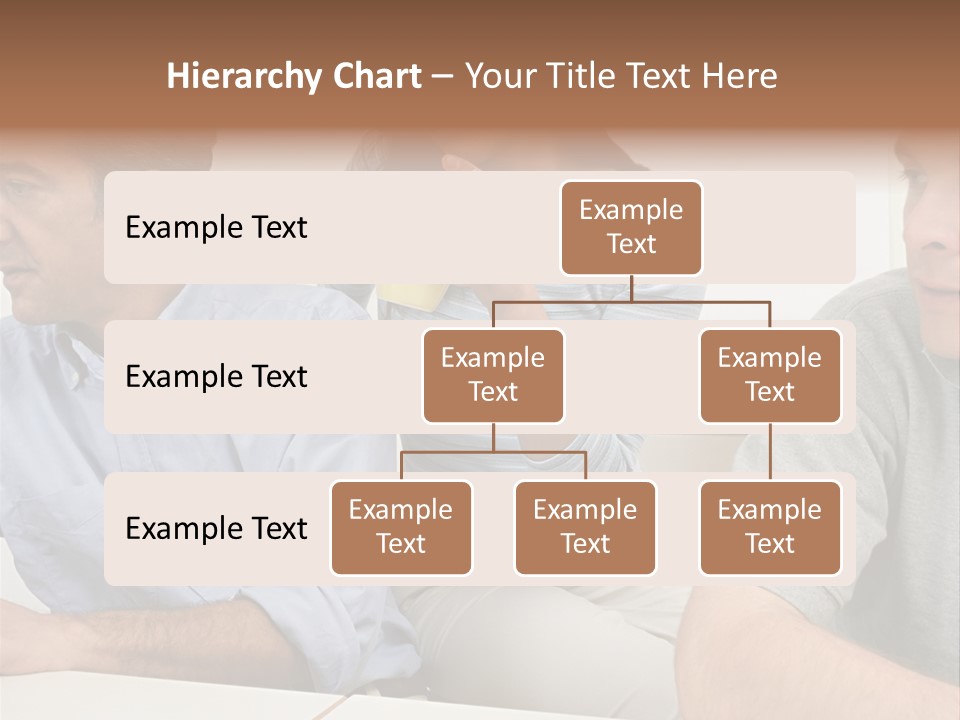 Hierarchy Chart – Your Title Text Here

Example Text

Example Text

Example Text

Example Text

Example Text

Example Text

Example Text

Example Text

Example Text